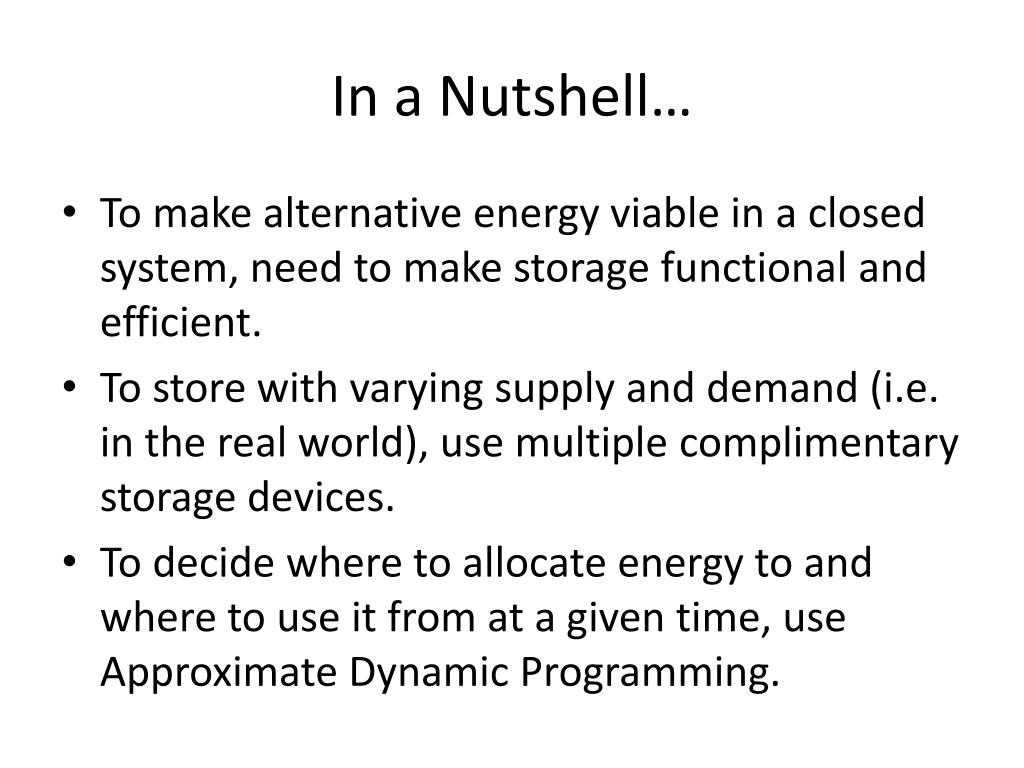 In a Nutshell…

• To make alternative energy viable in a closed system, need to make storage functional and efficient.
• To store with varying supply and demand (i.e. in the real world), use multiple complimentary storage devices.
• To decide where to allocate energy to and where to use it from at a given time, use Approximate Dynamic Programming.